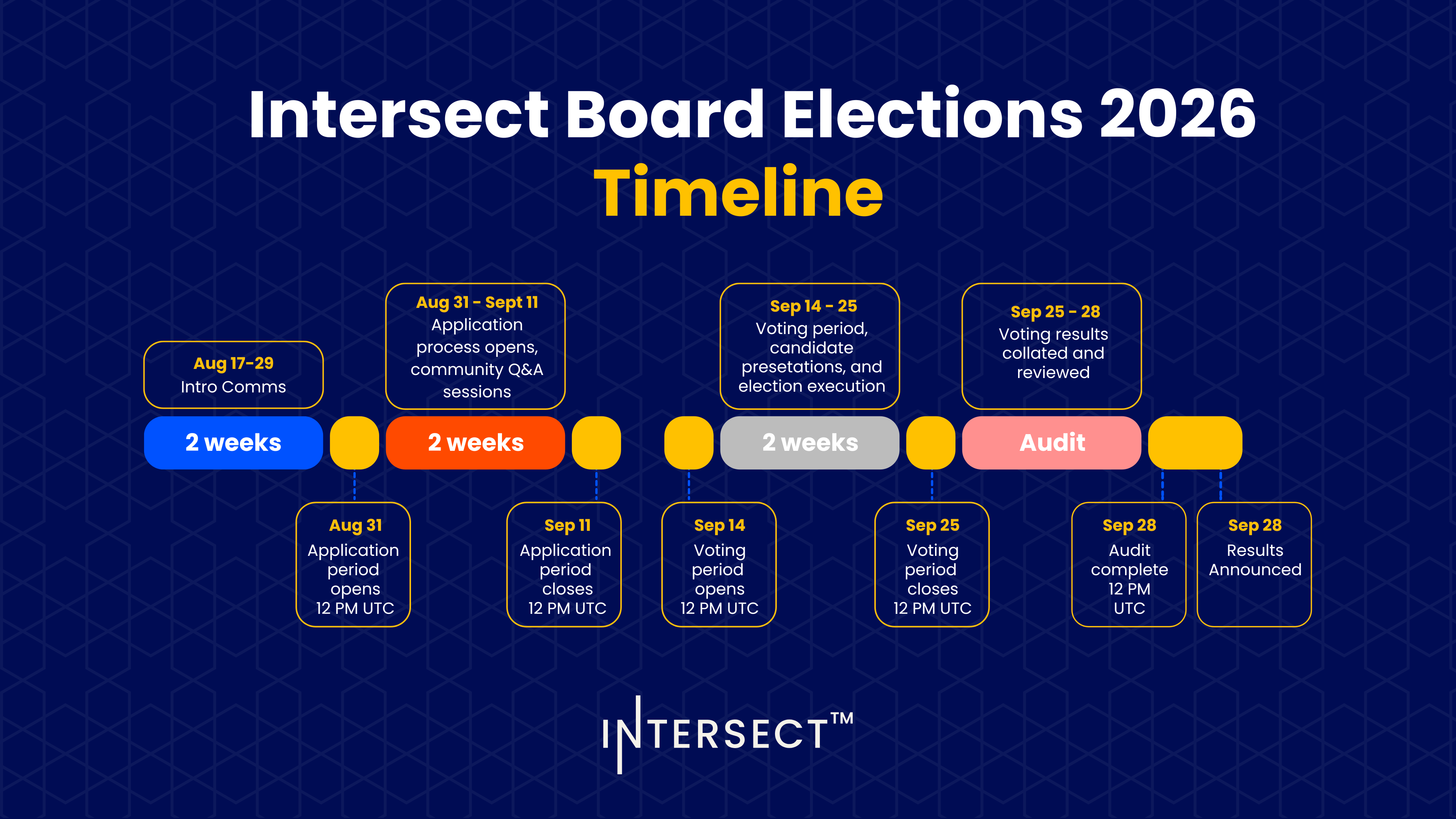 Intersect Board Elections 2026
Timeline

Aug 17-29
Intro Comms

Aug 31 - Sept 11
Application process opens, community Q&A sessions

Sep 14 - 25
Voting period, candidate presetations, and election execution

Sep 25 - 28
Voting results collated and reviewed

2 weeks

2 weeks

2 weeks

Audit

Aug 31
Application period opens
12 PM UTC

Sep 11
Application period closes
12 PM UTC

Sep 14
Voting period opens
12 PM UTC

Sep 25
Voting period closes
12 PM UTC

Sep 28
Audit complete
12 PM UTC

Sep 28
Results Announced

INTERSECT™